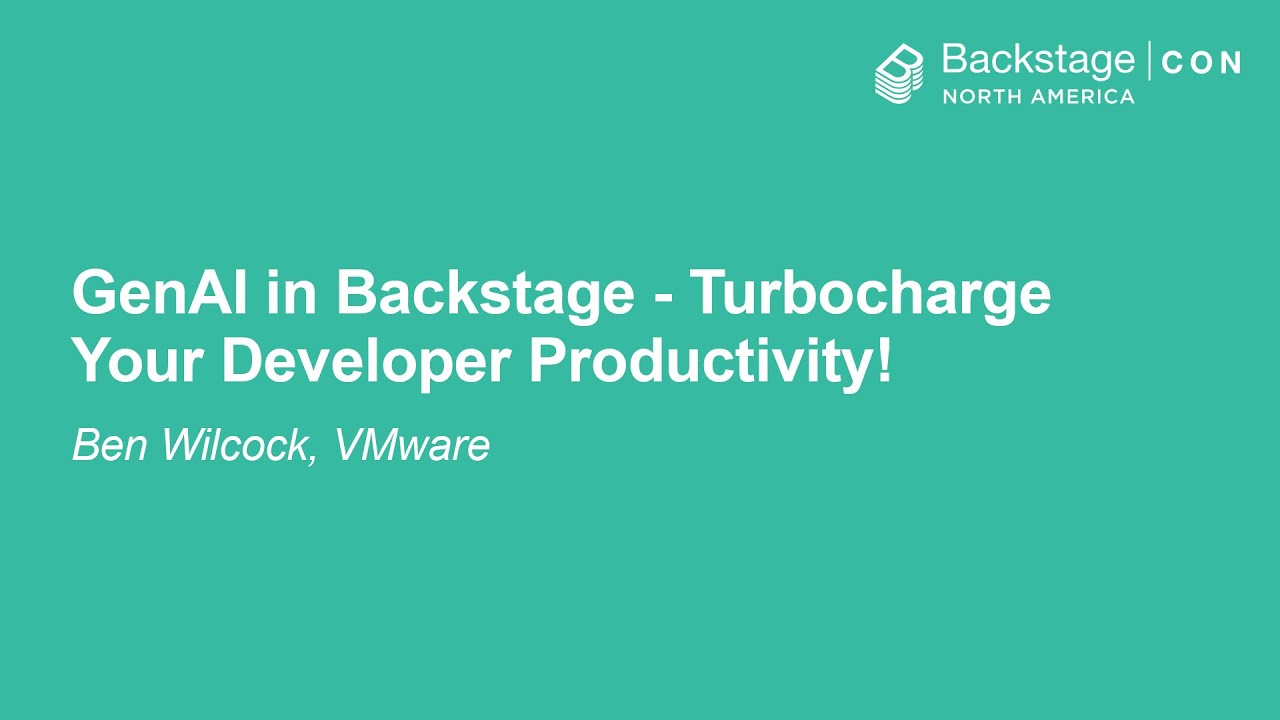 Backstage | CON
NORTH AMERICA

GenAI in Backstage - Turbocharge Your Developer Productivity!

Ben Wilcock, VMware